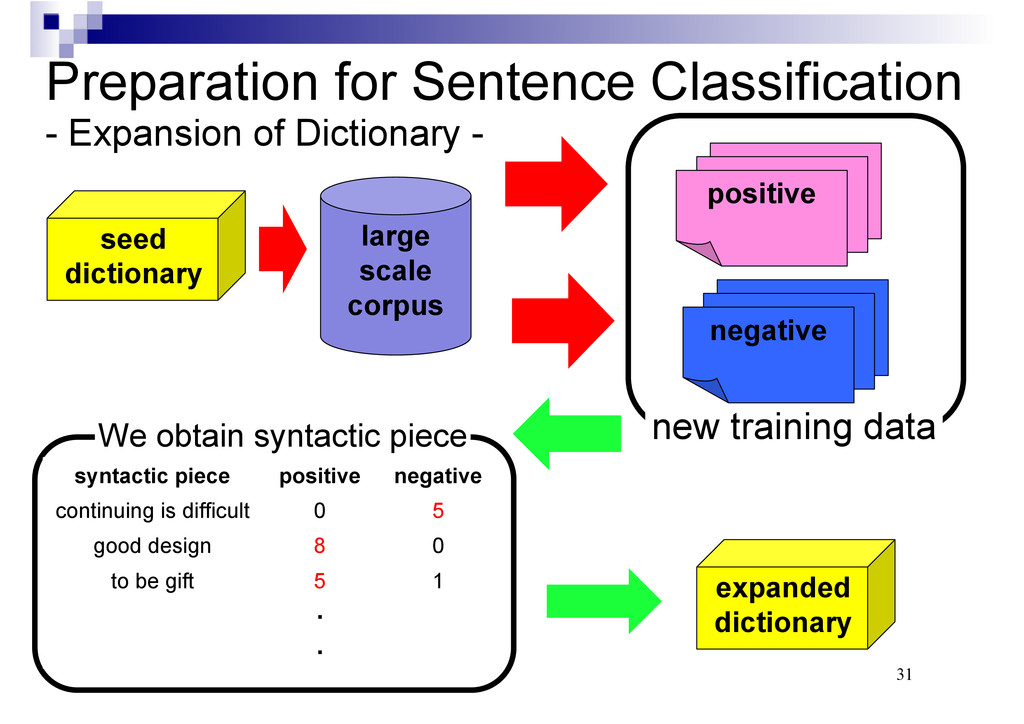 Preparation for Sentence Classification
- Expansion of Dictionary -

seed dictionary

large scale corpus

positive

negative

new training data

We obtain syntactic piece

| syntactic piece | positive | negative |
|---|---|---|
| continuing is difficult | 0 | 5 |
| good design | 8 | 0 |
| to be gift | 5 | 1 |
| | . | |
| | . | |

expanded dictionary

31